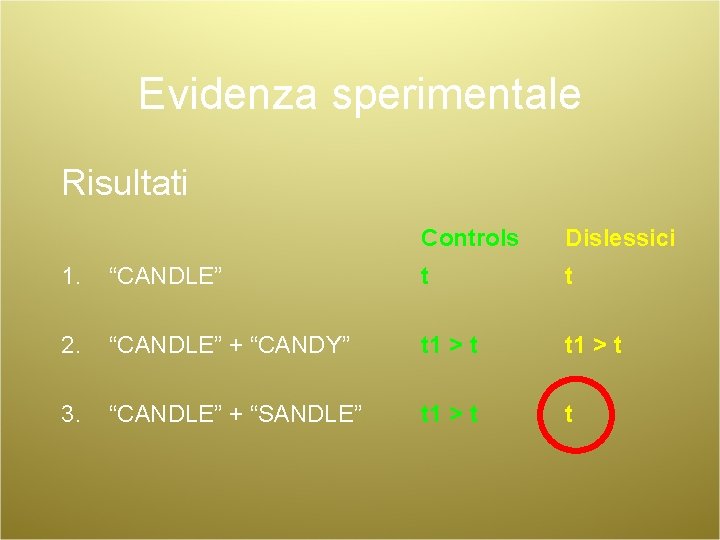 Evidenza sperimentale

Risultati

| | | Controls | Dislessici |
|---|---|---|---|
| 1. | “CANDLE” | t | t |
| 2. | “CANDLE” + “CANDY” | t1 > t | t1 > t |
| 3. | “CANDLE” + “SANDLE” | t1 > t | t |